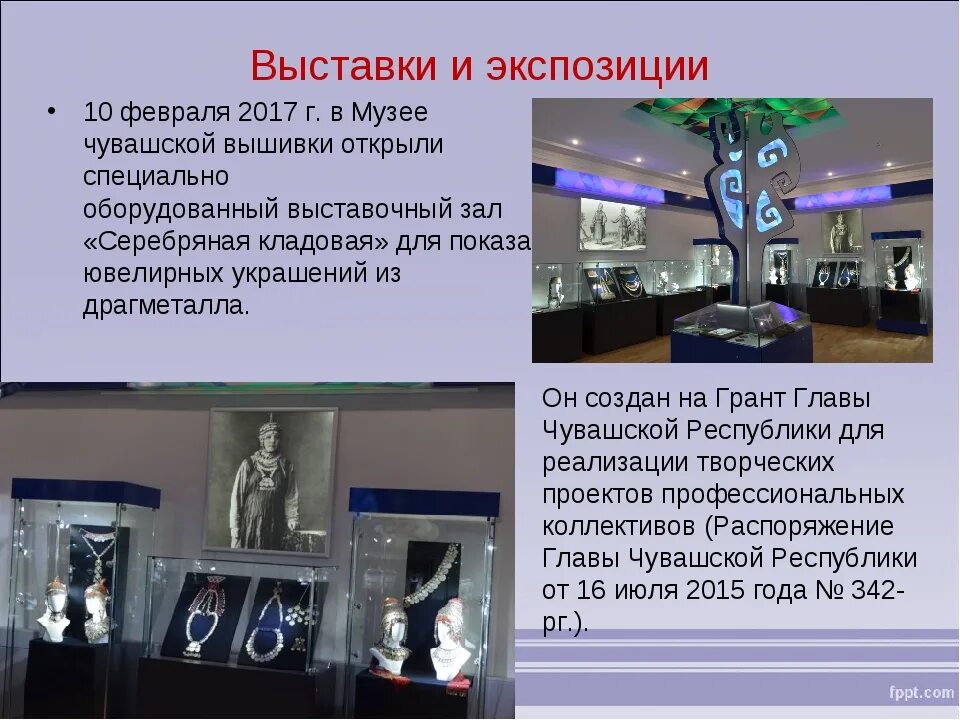 Выставки и экспозиции

• 10 февраля 2017 г. в Музее чувашской вышивки открыли специально оборудованный выставочный зал «Серебряная кладовая» для показа ювелирных украшений из драгметалла.

Он создан на Грант Главы Чувашской Республики для реализации творческих проектов профессиональных коллективов (Распоряжение Главы Чувашской Республики от 16 июля 2015 года № 342-рг.).

fppt.com